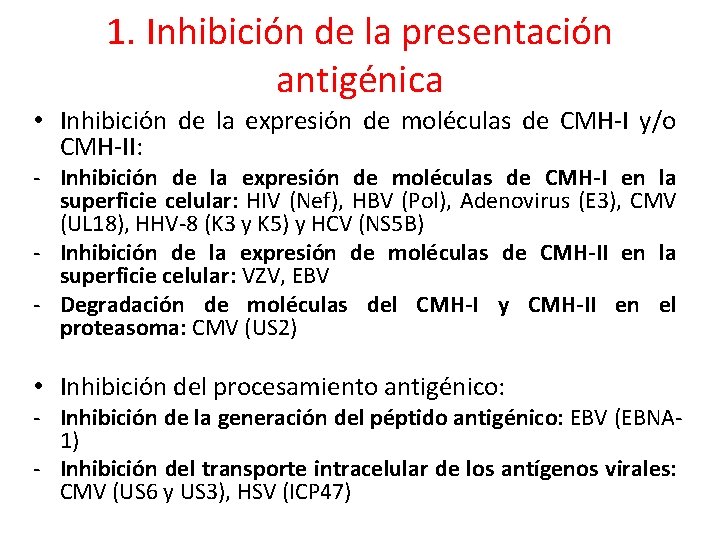 1. Inhibición de la presentación antigénica

• Inhibición de la expresión de moléculas de CMH-I y/o CMH-II:

- Inhibición de la expresión de moléculas de CMH-I en la superficie celular: HIV (Nef), HBV (Pol), Adenovirus (E3), CMV (UL18), HHV-8 (K3 y K5) y HCV (NS5B)

- Inhibición de la expresión de moléculas de CMH-II en la superficie celular: VZV, EBV

- Degradación de moléculas del CMH-I y CMH-II en el proteasoma: CMV (US2)

• Inhibición del procesamiento antigénico:

- Inhibición de la generación del péptido antigénico: EBV (EBNA-1)

- Inhibición del transporte intracelular de los antígenos virales: CMV (US6 y US3), HSV (ICP47)